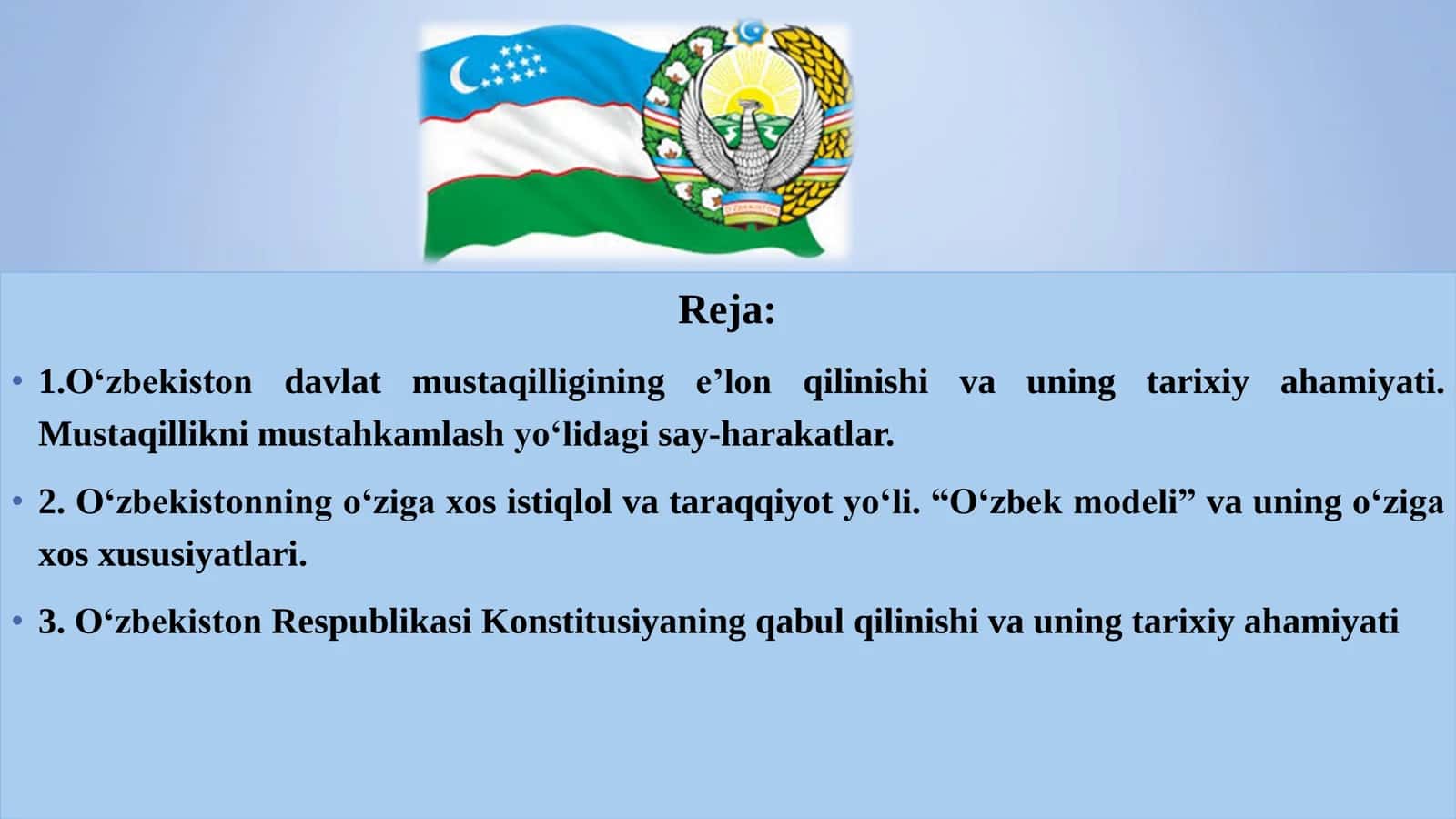 O'ZBEKISTON

Reja:

• 1.O‘zbekiston davlat mustaqilligining e’lon qilinishi va uning tarixiy ahamiyati. Mustaqillikni mustahkamlash yo‘lidagi say-harakatlar.

• 2. O‘zbekistonning o‘ziga xos istiqlol va taraqqiyot yo‘li. “O‘zbek modeli” va uning o‘ziga xos xususiyatlari.

• 3. O‘zbekiston Respublikasi Konstitusiyaning qabul qilinishi va uning tarixiy ahamiyati